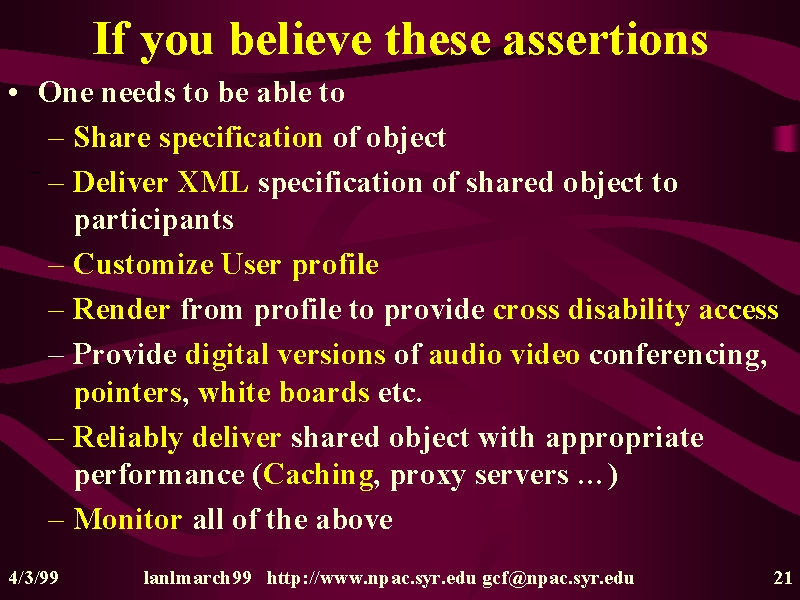 If you believe these assertions

• One needs to be able to
– Share specification of object
– Deliver XML specification of shared object to participants
– Customize User profile
– Render from profile to provide cross disability access
– Provide digital versions of audio video conferencing, pointers, white boards etc.
– Reliably deliver shared object with appropriate performance (Caching, proxy servers …)
– Monitor all of the above

4/3/99 lanlmarch99 http://www.npac.syr.edu gcf@npac.syr.edu 21